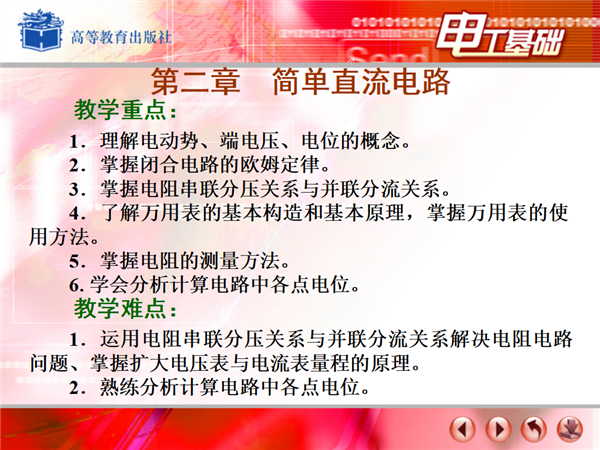 高等教育出版社

电工基础

第二章　简单直流电路

教学重点：

1．理解电动势、端电压、电位的概念。

2．掌握闭合电路的欧姆定律。

3．掌握电阻串联分压关系与并联分流关系。

4．了解万用表的基本构造和基本原理，掌握万用表的使用方法。

5．掌握电阻的测量方法。

6. 学会分析计算电路中各点电位。

教学难点：

1．运用电阻串联分压关系与并联分流关系解决电阻电路问题、掌握扩大电压表与电流表量程的原理。

2．熟练分析计算电路中各点电位。